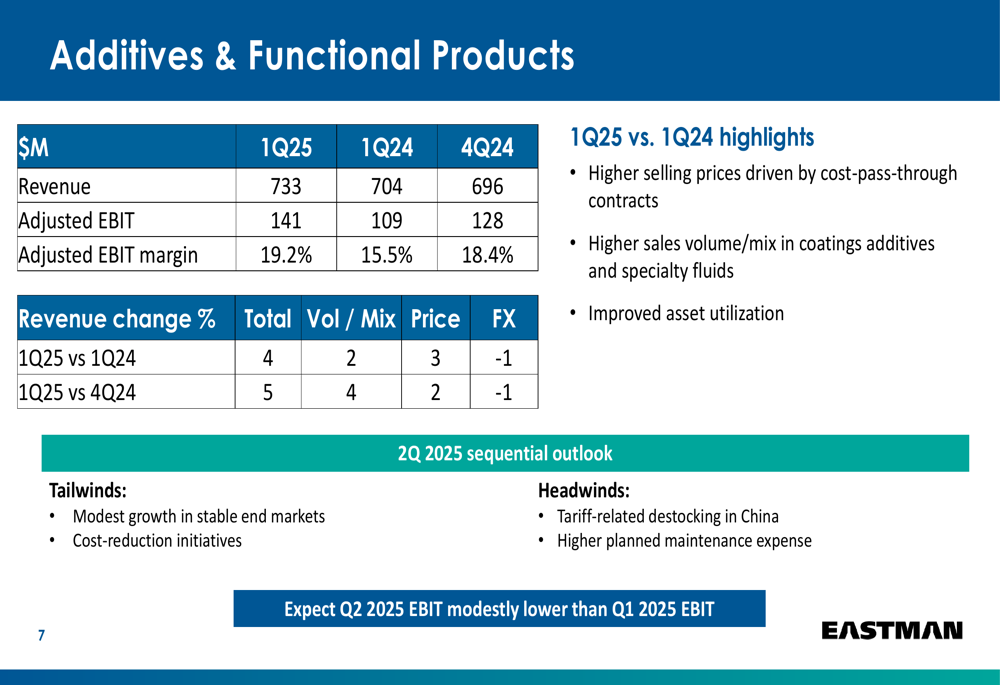 Additives & Functional Products

| $M | 1Q25 | 1Q24 | 4Q24 |
|---|---|---|---|
| Revenue | 733 | 704 | 696 |
| Adjusted EBIT | 141 | 109 | 128 |
| Adjusted EBIT margin | 19.2% | 15.5% | 18.4% |

| Revenue change % | Total | Vol / Mix | Price | FX |
|---|---|---|---|---|
| 1Q25 vs 1Q24 | 4 | 2 | 3 | -1 |
| 1Q25 vs 4Q24 | 5 | 4 | 2 | -1 |

1Q25 vs. 1Q24 highlights

• Higher selling prices driven by cost-pass-through contracts

• Higher sales volume/mix in coatings additives and specialty fluids

• Improved asset utilization

2Q 2025 sequential outlook

Tailwinds:
• Modest growth in stable end markets
• Cost-reduction initiatives

Headwinds:
• Tariff-related destocking in China
• Higher planned maintenance expense

Expect Q2 2025 EBIT modestly lower than Q1 2025 EBIT

7

EASTMAN